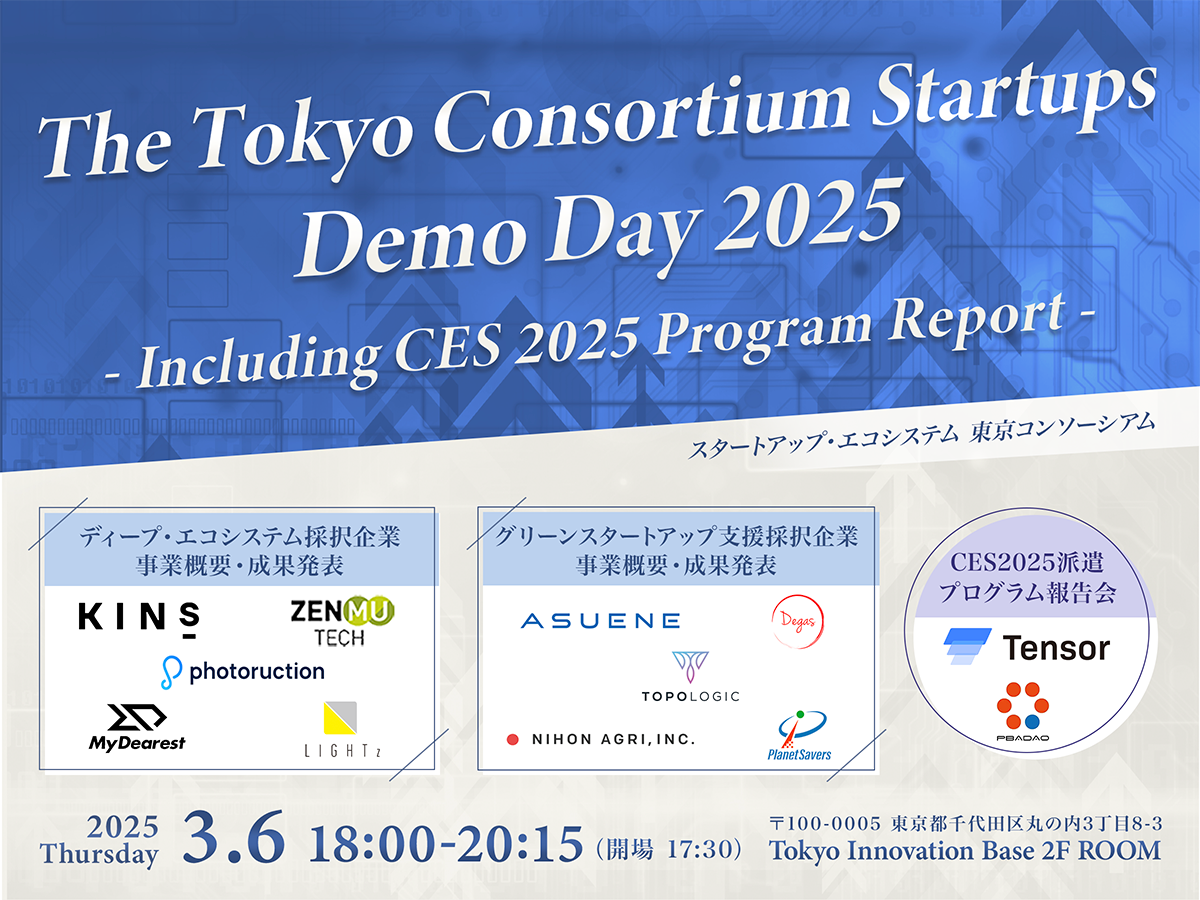 The Tokyo Consortium Startups Demo Day 2025

- Including CES 2025 Program Report -

スタートアップ・エコシステム 東京コンソーシアム

ディープ・エコシステム採択企業
事業概要・成果発表

KINS

ZENMU TECH

photoruction

MyDearest

LIGHTz

グリーンスタートアップ支援採択企業
事業概要・成果発表

ASUENE

Degas

TOPOLOGIC

NIHON AGRI, INC.

PlanetSavers

CES2025派遣
プログラム報告会

Tensor

PBADAO

2025
Thursday

3.6 18:00-20:15 (開場 17:30)

〒100-0005 東京都千代田区丸の内3丁目8-3
Tokyo Innovation Base 2F ROOM